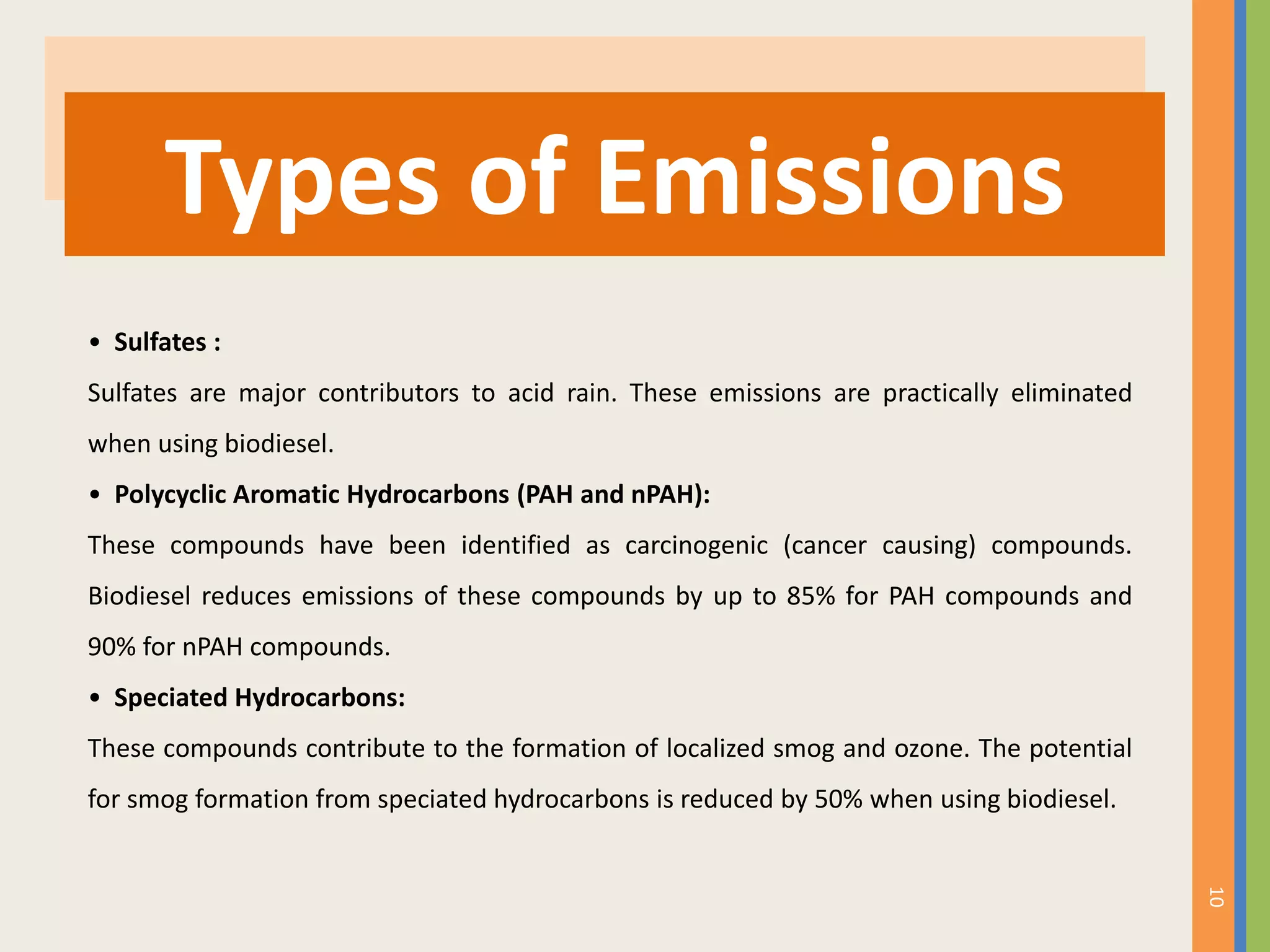 Types of Emissions

• Sulfates :

Sulfates are major contributors to acid rain. These emissions are practically eliminated when using biodiesel.

• Polycyclic Aromatic Hydrocarbons (PAH and nPAH):

These compounds have been identified as carcinogenic (cancer causing) compounds. Biodiesel reduces emissions of these compounds by up to 85% for PAH compounds and 90% for nPAH compounds.

• Speciated Hydrocarbons:

These compounds contribute to the formation of localized smog and ozone. The potential for smog formation from speciated hydrocarbons is reduced by 50% when using biodiesel.

10